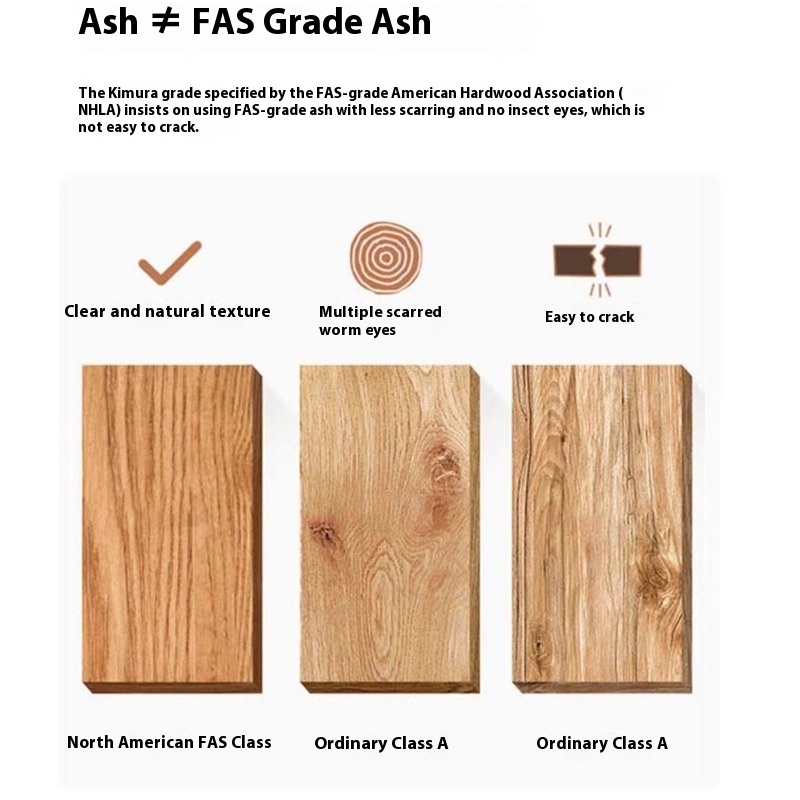 Ash $\neq$ FAS Grade Ash

The Kimura grade specified by the FAS-grade American Hardwood Association ( NHLA) insists on using FAS-grade ash with less scarring and no insect eyes, which is not easy to crack.

Clear and natural texture

Multiple scarred worm eyes

Easy to crack

North American FAS Class

Ordinary Class A

Ordinary Class A